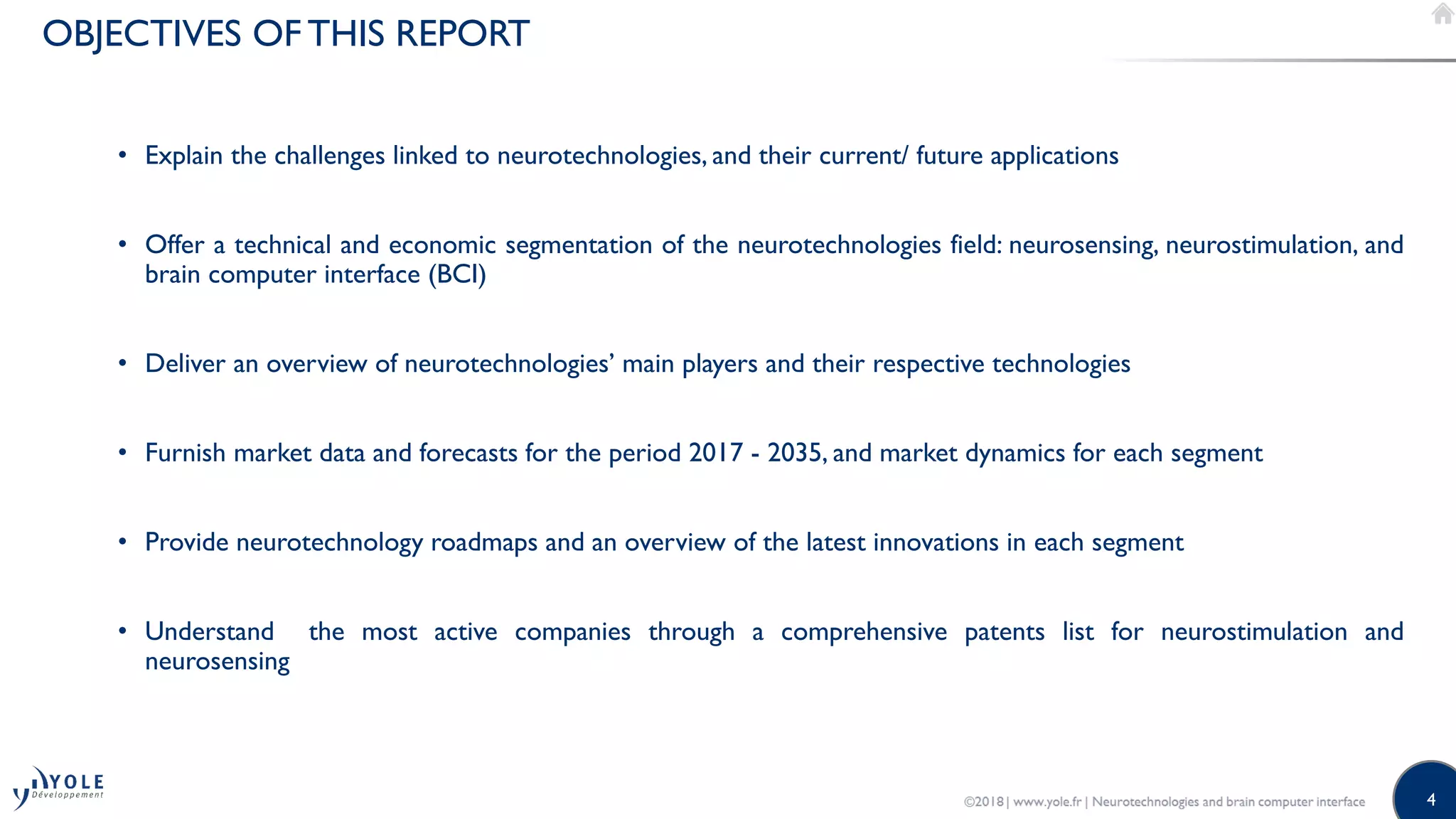 OBJECTIVES OF THIS REPORT

• Explain the challenges linked to neurotechnologies, and their current/ future applications

• Offer a technical and economic segmentation of the neurotechnologies field: neurosensing, neurostimulation, and brain computer interface (BCI)

• Deliver an overview of neurotechnologies' main players and their respective technologies

• Furnish market data and forecasts for the period 2017 - 2035, and market dynamics for each segment

• Provide neurotechnology roadmaps and an overview of the latest innovations in each segment

• Understand the most active companies through a comprehensive patents list for neurostimulation and neurosensing

YOLE Développement

©2018 | www.yole.fr | Neurotechnologies and brain computer interface

4